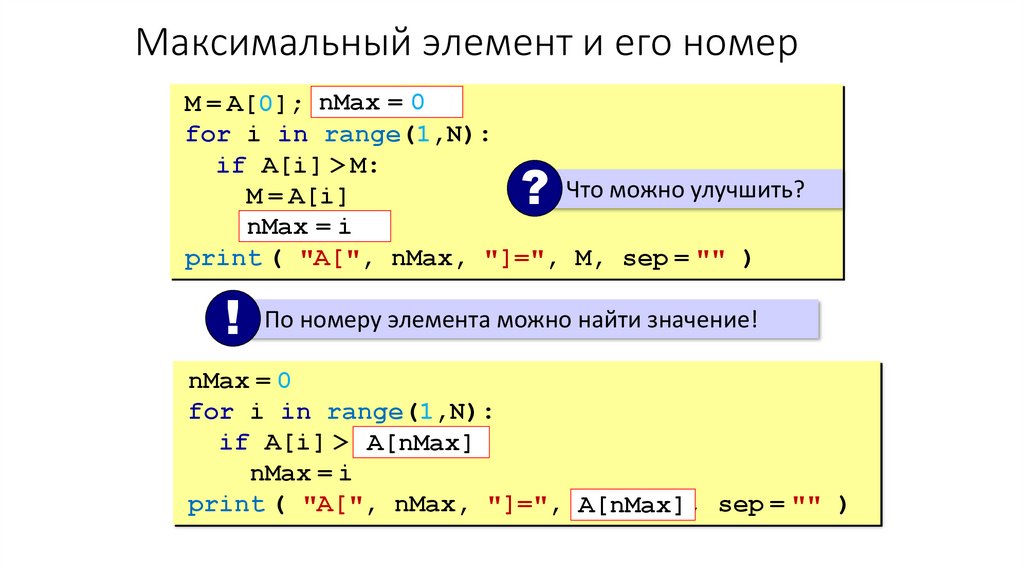 Максимальный элемент и его номер

M = A[0]; nMax = 0
for i in range(1,N):
  if A[i] > M:
    M = A[i]
    nMax = i
print ( "A[", nMax, "]=", M, sep = "" )

?

Что можно улучшить?

!

По номеру элемента можно найти значение!

nMax = 0
for i in range(1,N):
  if A[i] > A[nMax]
    nMax = i
print ( "A[", nMax, "]=", A[nMax], sep = "" )